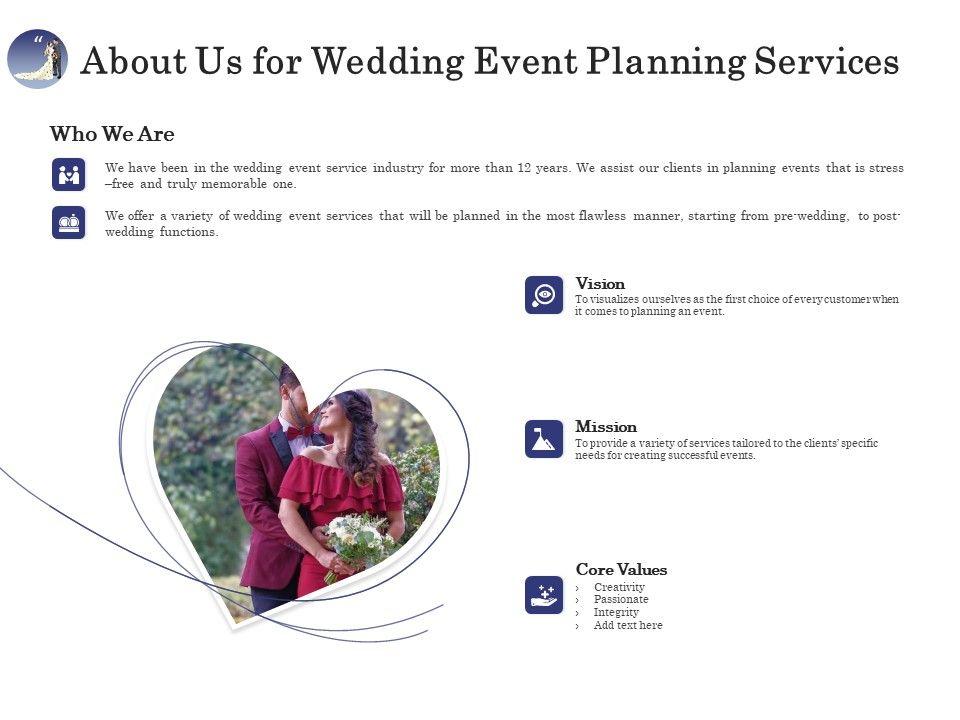 About Us for Wedding Event Planning Services

Who We Are

We have been in the wedding event service industry for more than 12 years. We assist our clients in planning events that is stress –free and truly memorable one.

We offer a variety of wedding event services that will be planned in the most flawless manner, starting from pre-wedding, to post-wedding functions.

Vision
To visualizes ourselves as the first choice of every customer when it comes to planning an event.

Mission
To provide a variety of services tailored to the clients' specific needs for creating successful events.

Core Values
› Creativity
› Passionate
› Integrity
› Add text here